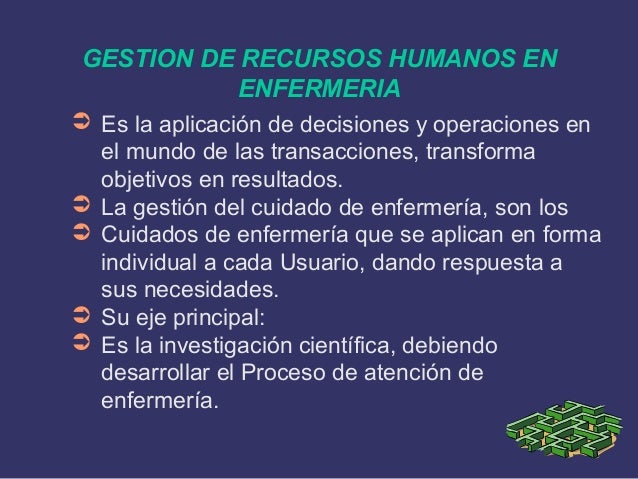 GESTION DE RECURSOS HUMANOS EN ENFERMERIA

➲ Es la aplicación de decisiones y operaciones en el mundo de las transacciones, transforma objetivos en resultados.
➲ La gestión del cuidado de enfermería, son los
➲ Cuidados de enfermería que se aplican en forma individual a cada Usuario, dando respuesta a sus necesidades.
➲ Su eje principal:
➲ Es la investigación científica, debiendo desarrollar el Proceso de atención de enfermería.